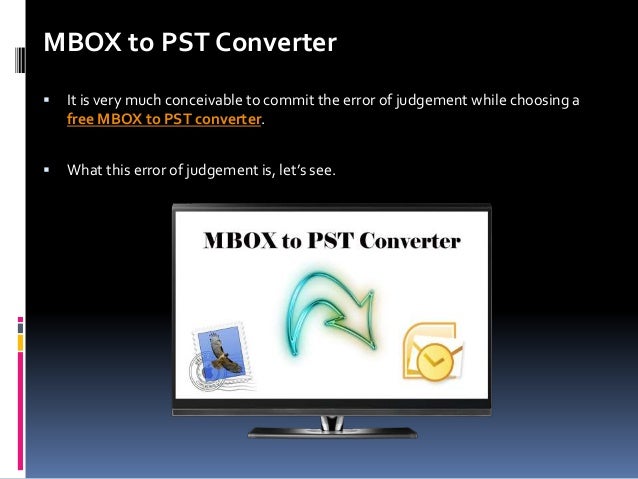 MBOX to PST Converter

▪ It is very much conceivable to commit the error of judgement while choosing a free MBOX to PST converter.

▪ What this error of judgement is, let's see.

MBOX to PST Converter